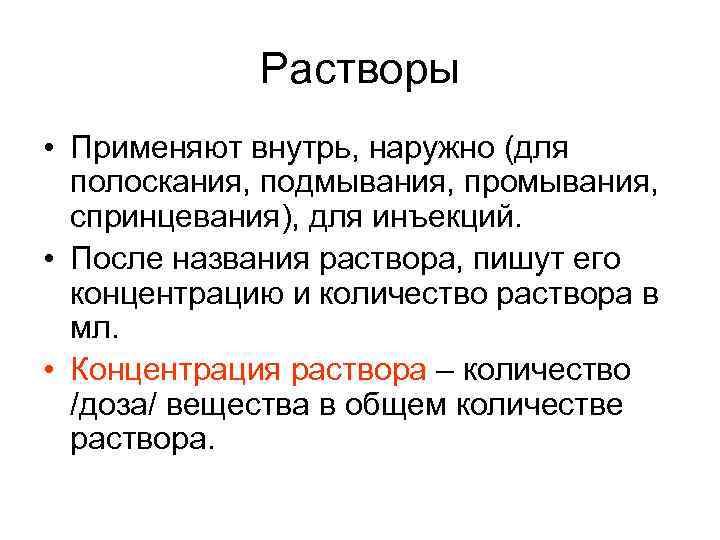 Растворы

• Применяют внутрь, наружно (для полоскания, подмывания, промывания, спринцевания), для инъекций.

• После названия раствора, пишут его концентрацию и количество раствора в мл.

• Концентрация раствора – количество /доза/ вещества в общем количестве раствора.